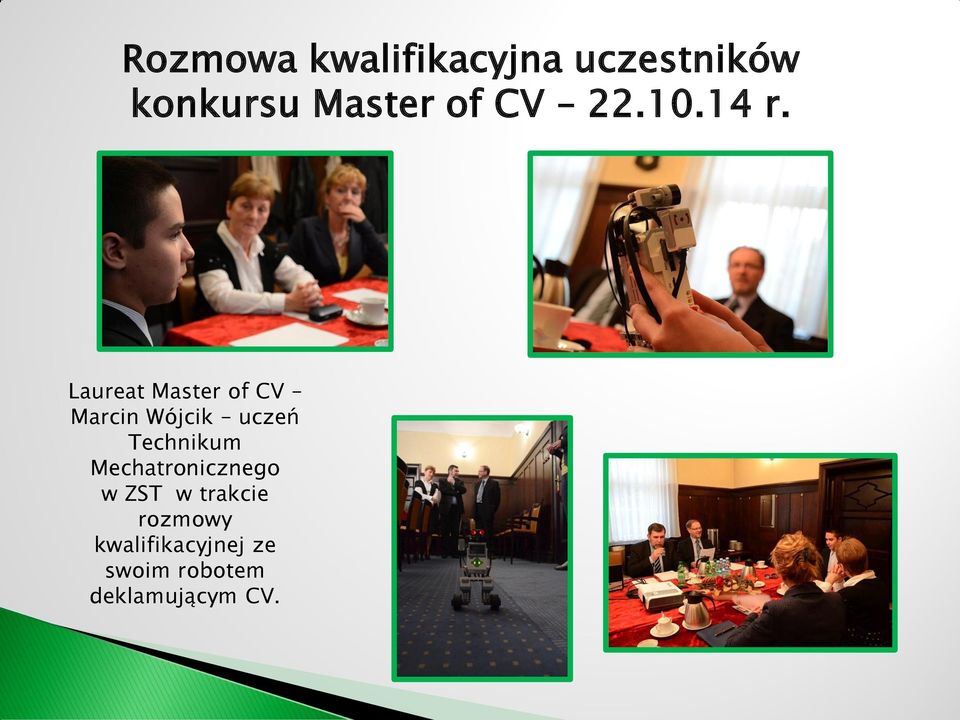 Rozmowa kwalifikacyjna uczestników konkursu Master of CV – 22.10.14 r.

Laureat Master of CV – Marcin Wójcik – uczeń Technikum Mechatronicznego w ZST w trakcie rozmowy kwalifikacyjnej ze swoim robotem deklamującym CV.